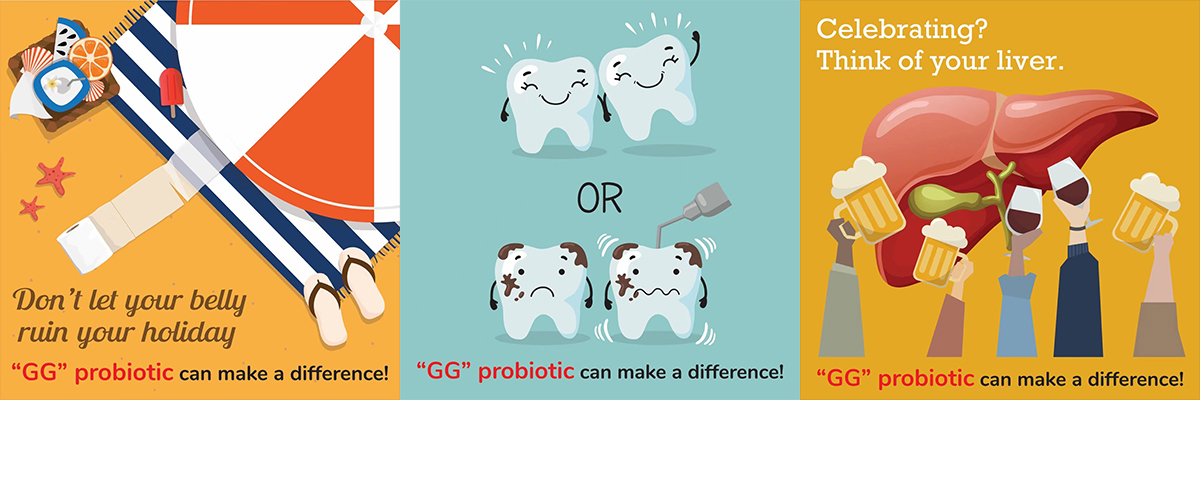 Don't let your belly ruin your holiday

"GG" probiotic can make a difference!

OR

"GG" probiotic can make a difference!

Celebrating?
Think of your liver.

"GG" probiotic can make a difference!